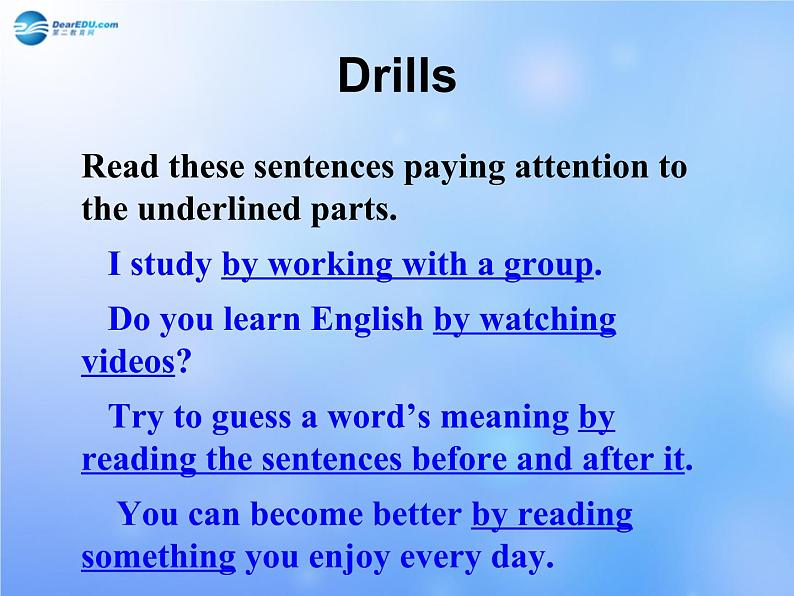 DearEDU.com
第二教育网

Drills

Read these sentences paying attention to the underlined parts.

I study by working with a group.

Do you learn English by watching videos?

Try to guess a word's meaning by reading the sentences before and after it.

You can become better by reading something you enjoy every day.